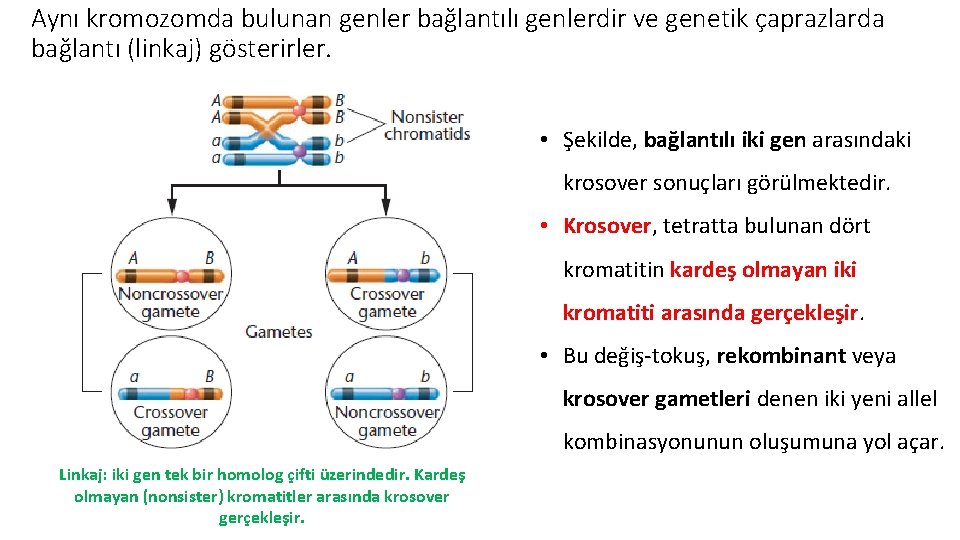 Aynı kromozomda bulunan genler bağlantılı genlerdir ve genetik çaprazlarda bağlantı (linkaj) gösterirler.

A B
A B
a b
a b
Nonsister chromatids

A B
Noncrossover gamete

A b
Crossover gamete

Gametes

a B
Crossover gamete

a b
Noncrossover gamete

Linkaj: iki gen tek bir homolog çifti üzerindedir. Kardeş olmayan (nonsister) kromatitler arasında krosover gerçekleşir.

• Şekilde, bağlantılı iki gen arasındaki krosover sonuçları görülmektedir.

• Krosover, tetratta bulunan dört kromatitin kardeş olmayan iki kromatiti arasında gerçekleşir.

• Bu değiş-tokuş, rekombinant veya krosover gametleri denen iki yeni allel kombinasyonunun oluşumuna yol açar.